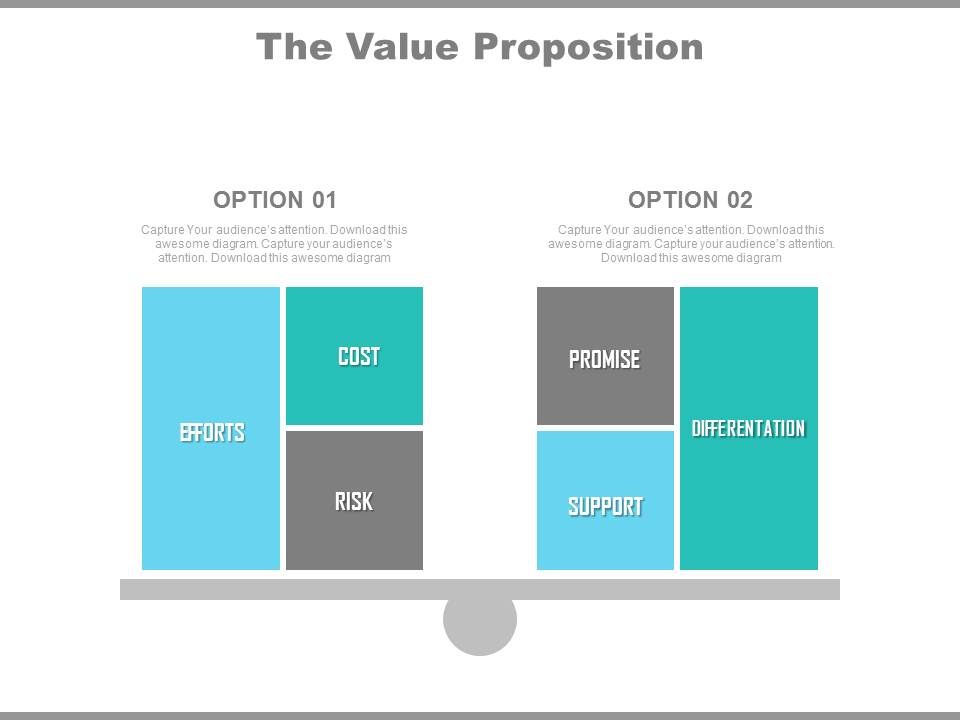 The Value Proposition

OPTION 01

Capture Your audience's attention. Download this awesome diagram. Capture your audience's attention. Download this awesome diagram

EFFORTS

COST

RISK

OPTION 02

Capture Your audience's attention. Download this awesome diagram. Capture your audience's attention. Download this awesome diagram

PROMISE

SUPPORT

DIFFERENTATION